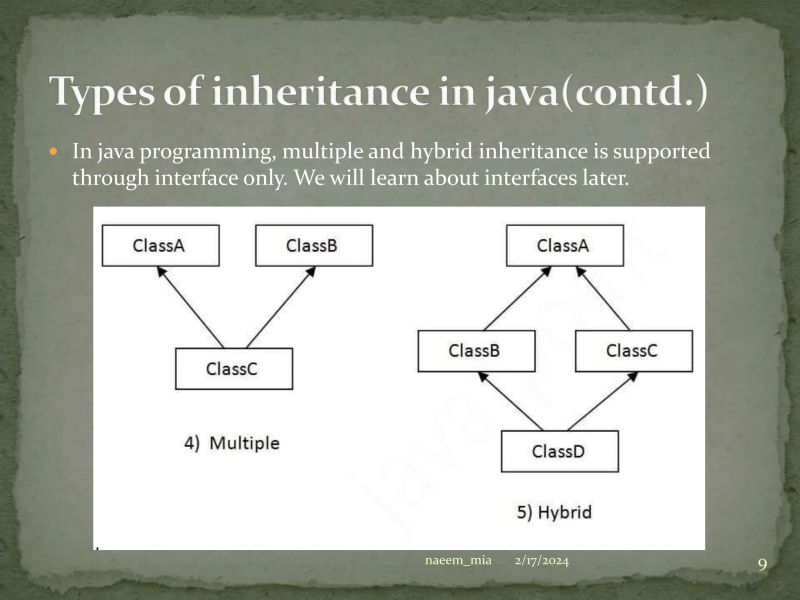 Types of inheritance in java(contd.)

In java programming, multiple and hybrid inheritance is supported through interface only. We will learn about interfaces later.

ClassA
ClassB
ClassC
4) Multiple

ClassA
ClassB
ClassC
ClassD
5) Hybrid

naeem_mia 2/17/2024

9